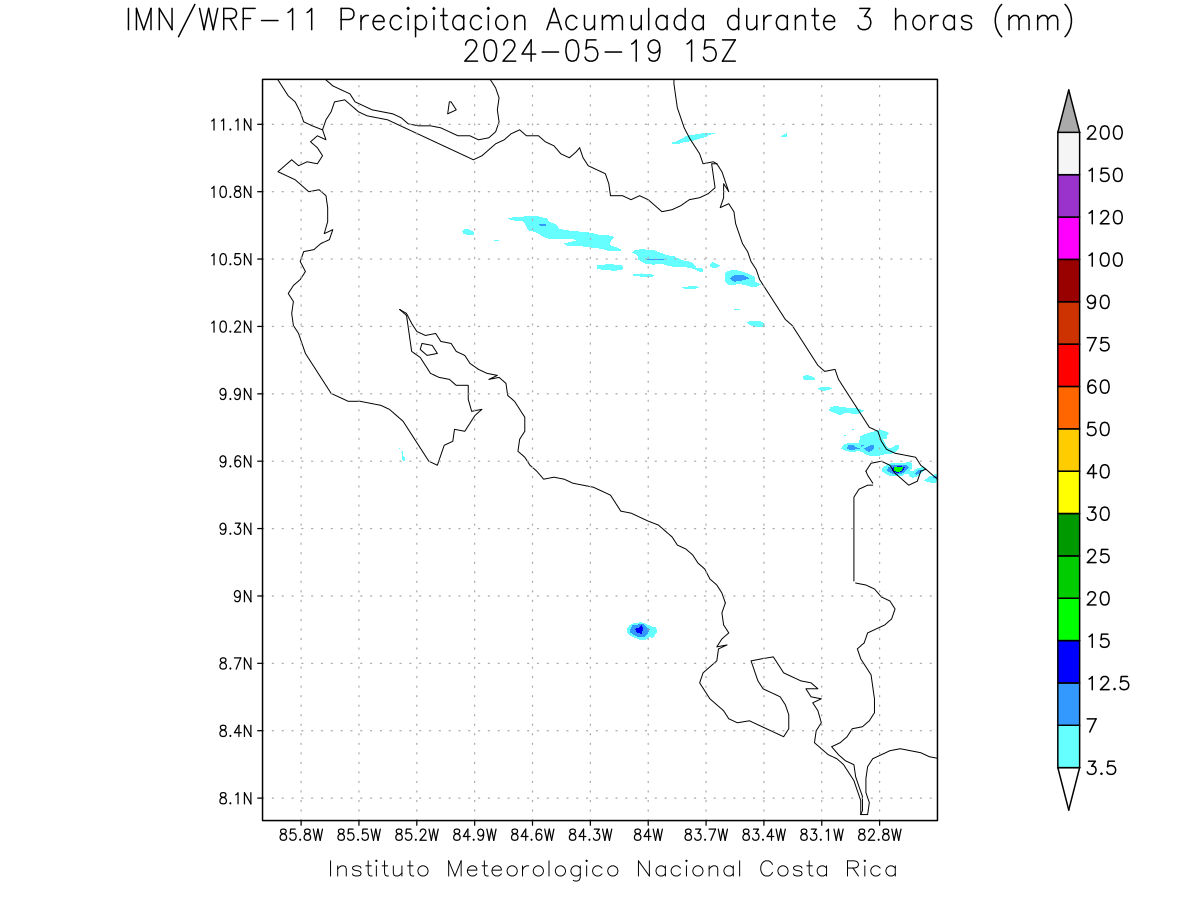 IMN/WRF-11 Precipitacion Acumulada durante 3 horas (mm)
2024-05-19 15Z

11.1N
10.8N
10.5N
10.2N
9.9N
9.6N
9.3N
9N
8.7N
8.4N
8.1N

85.8W 85.5W 85.2W 84.9W 84.6W 84.3W 84W 83.7W 83.4W 83.1W 82.8W

200
150
120
100
90
75
60
50
40
30
25
20
15
12.5
7
3.5

Instituto Meteorologico Nacional Costa Rica